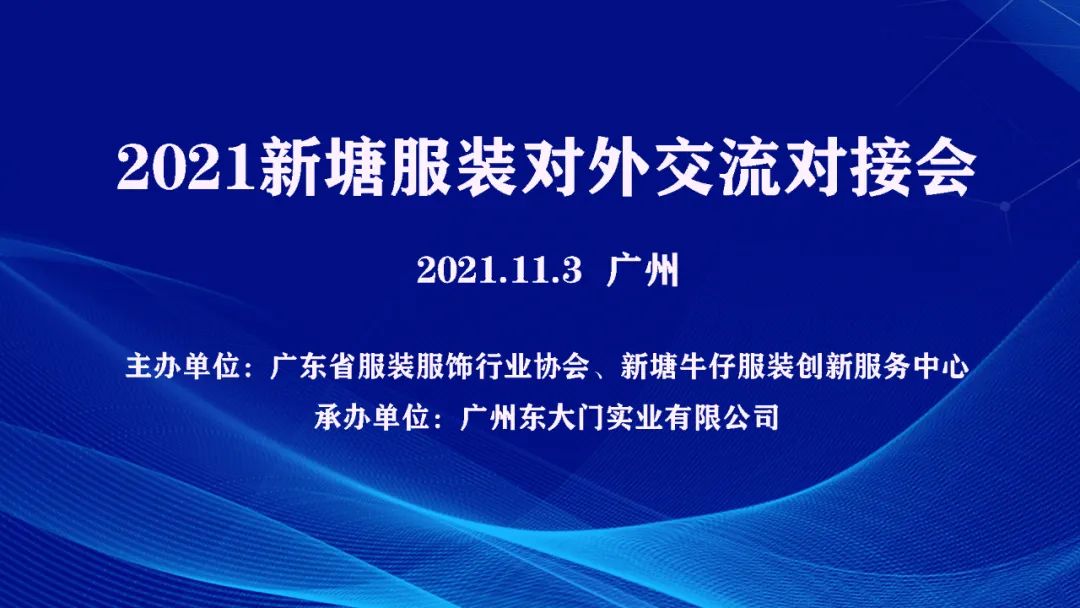 2021新塘服装对外交流对接会

2021.11.3 广州

主办单位：广东省服装服饰行业协会、新塘牛仔服装创新服务中心
承办单位：广州东大门实业有限公司